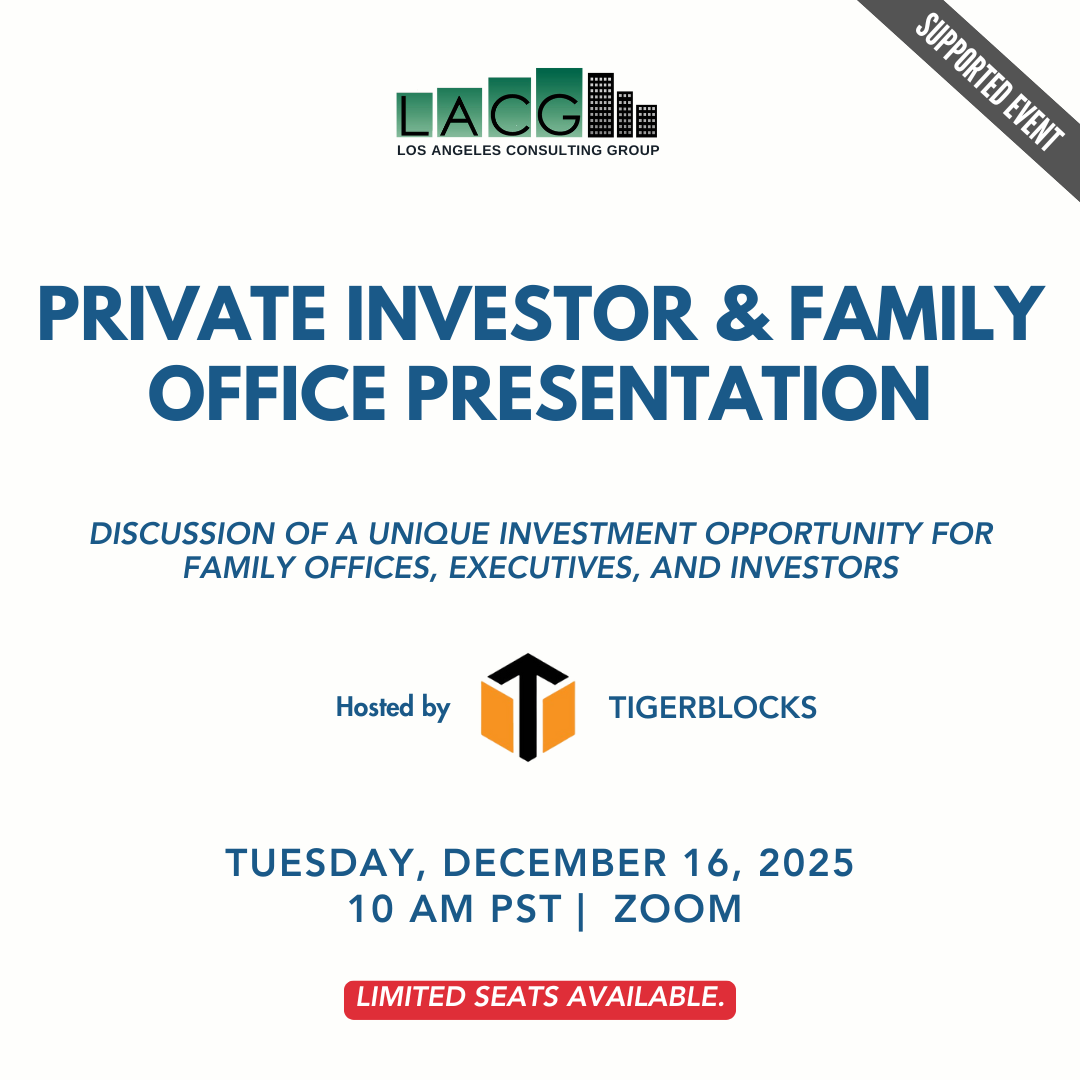 SUPPORTED EVENT

LACG
LOS ANGELES CONSULTING GROUP

PRIVATE INVESTOR & FAMILY OFFICE PRESENTATION

DISCUSSION OF A UNIQUE INVESTMENT OPPORTUNITY FOR FAMILY OFFICES, EXECUTIVES, AND INVESTORS

Hosted by TIGERBLOCKS

TUESDAY, DECEMBER 16, 2025
10 AM PST | ZOOM

LIMITED SEATS AVAILABLE.